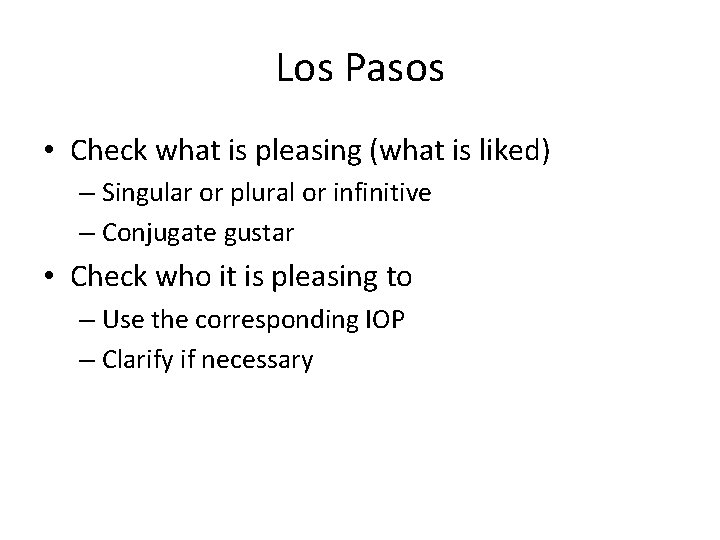 Los Pasos

• Check what is pleasing (what is liked)
– Singular or plural or infinitive
– Conjugate gustar

• Check who it is pleasing to
– Use the corresponding IOP
– Clarify if necessary